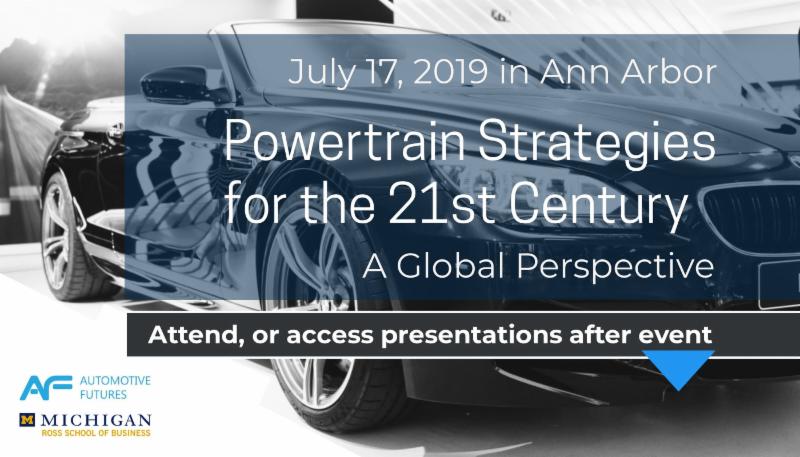 July 17, 2019 in Ann Arbor

Powertrain Strategies for the 21st Century

A Global Perspective

Attend, or access presentations after event

AF AUTOMOTIVE FUTURES

M MICHIGAN ROSS SCHOOL OF BUSINESS